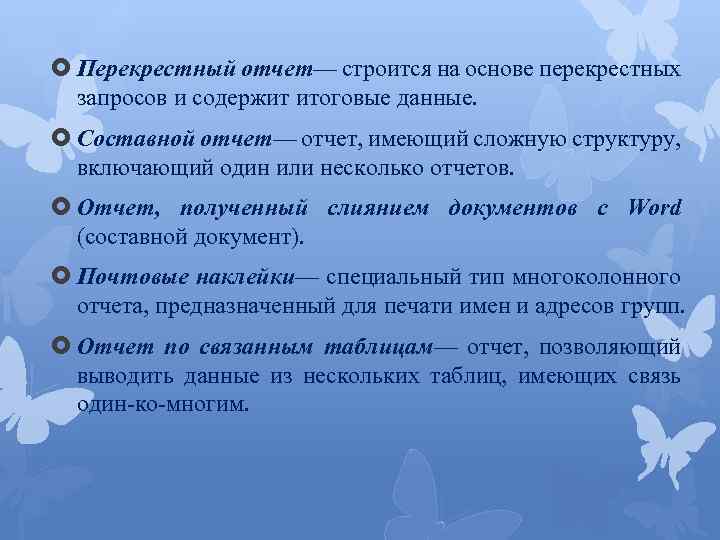 Перекрестный отчет— строится на основе перекрестных запросов и содержит итоговые данные.

Составной отчет— отчет, имеющий сложную структуру, включающий один или несколько отчетов.

Отчет, полученный слиянием документов с Word (составной документ).

Почтовые наклейки— специальный тип многоколонного отчета, предназначенный для печати имен и адресов групп.

Отчет по связанным таблицам— отчет, позволяющий выводить данные из нескольких таблиц, имеющих связь один-ко-многим.